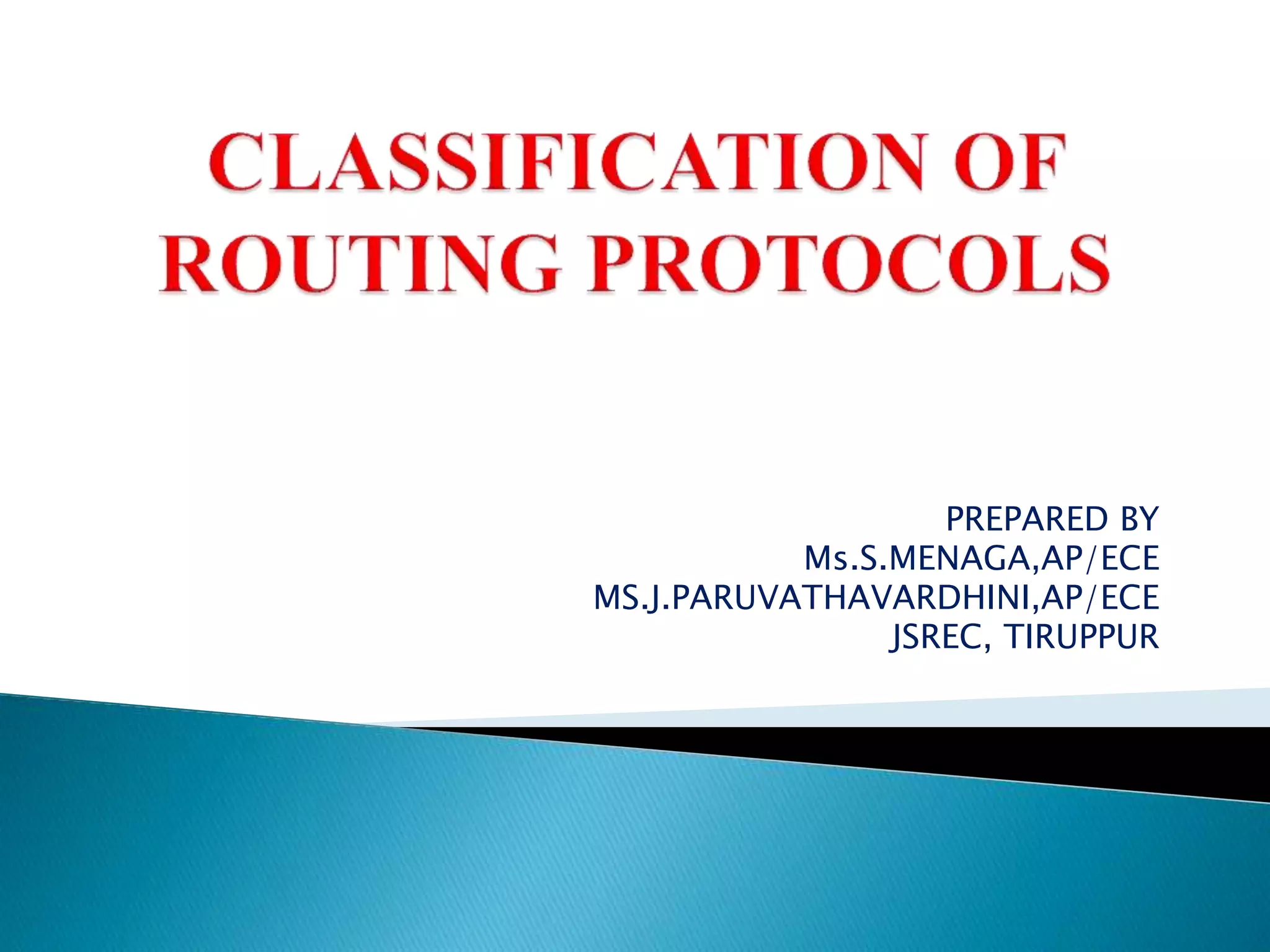 CLASSIFICATION OF ROUTING PROTOCOLS

PREPARED BY
Ms.S.MENAGA,AP/ECE
MS.J.PARUVATHAVARDHINI,AP/ECE
JSREC, TIRUPPUR